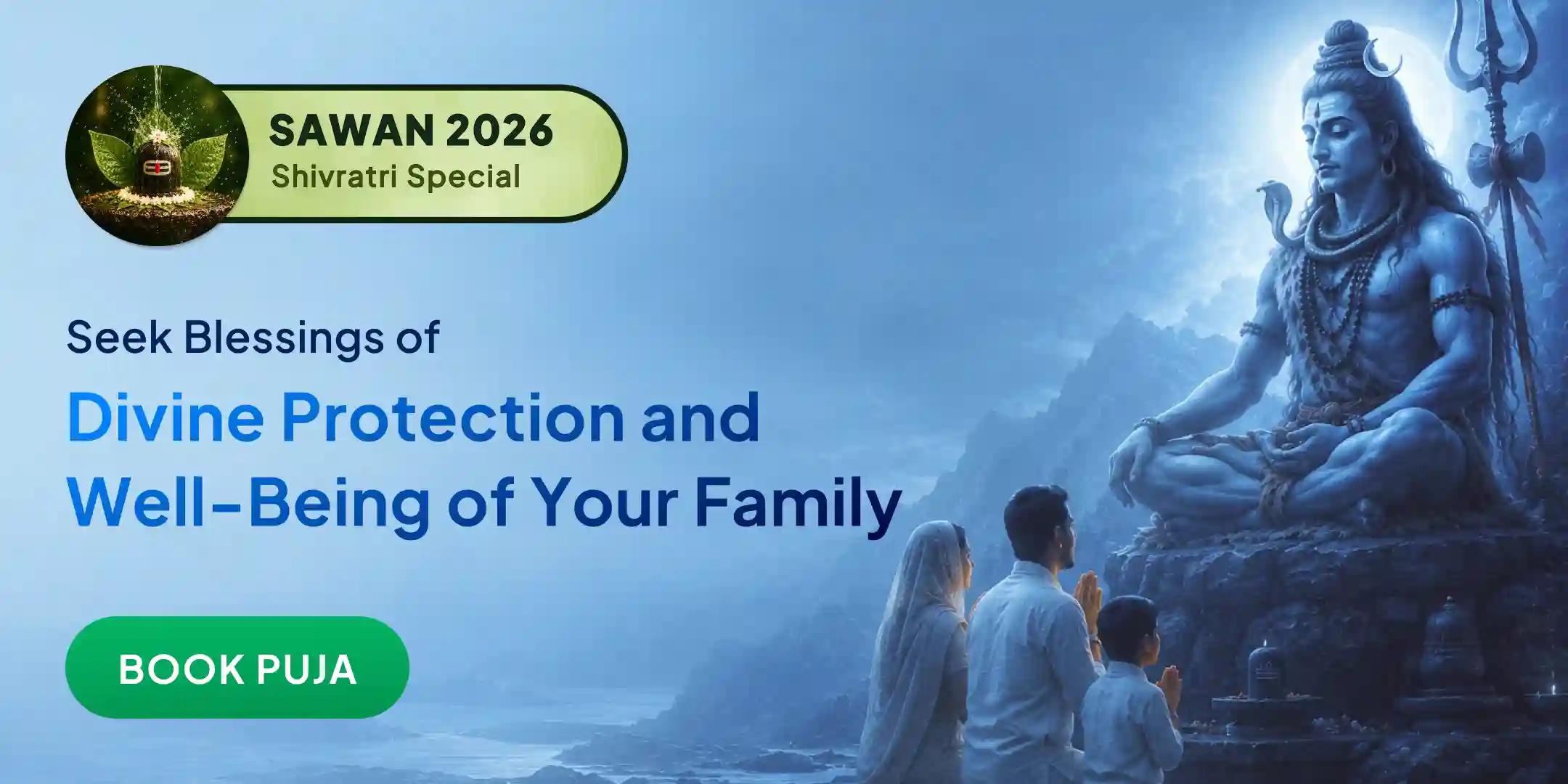 SAWAN 2026
Shivratri Special

Seek Blessings of

Divine Protection and Well-Being of Your Family

BOOK PUJA